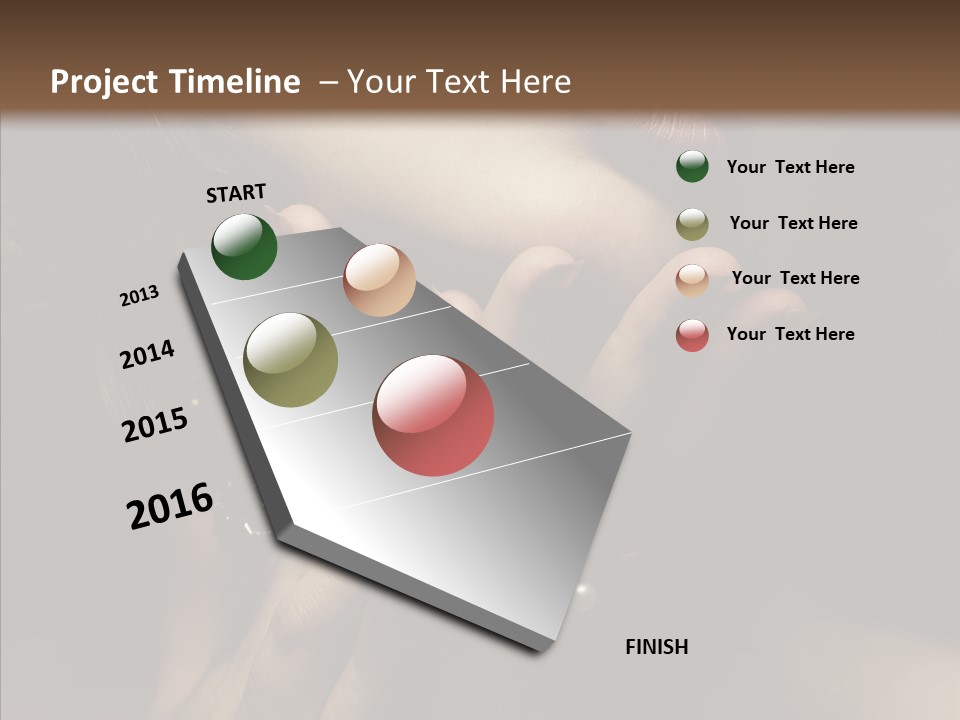 Project Timeline – Your Text Here

START

2013

2014

2015

2016

FINISH

Your Text Here

Your Text Here

Your Text Here

Your Text Here